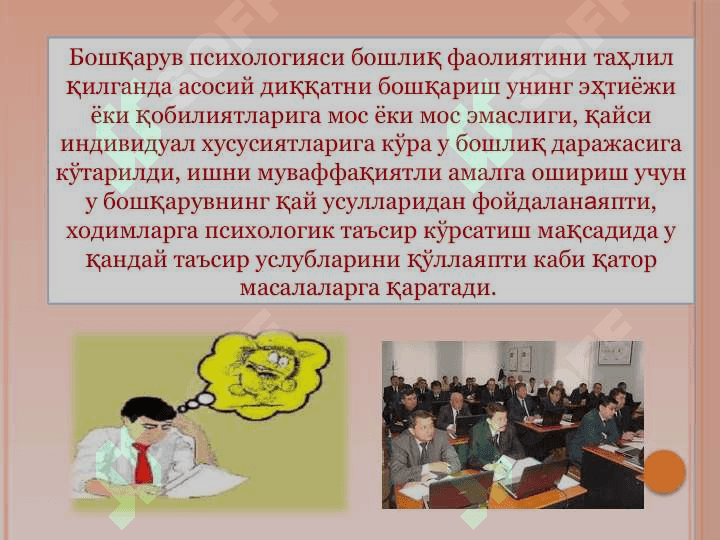 Бошқарув психологияси бошлиқ фаолиятини таҳлил қилганда асосий диққатни бошқариш унинг эҳтиёжи ёки қобилиятларига мос ёки мос эмаслиги, қайси индивидуал хусусиятларига кўра у бошлиқ даражасига кўтарилди, ишни муваффақиятли амалга ошириш учун у бошқарувнинг қай усулларидан фойдаланаяпти, ходимларга психологик таъсир кўрсатиш мақсадида у қандай таъсир услубларини қўллаяпти каби қатор масалаларга қаратади.